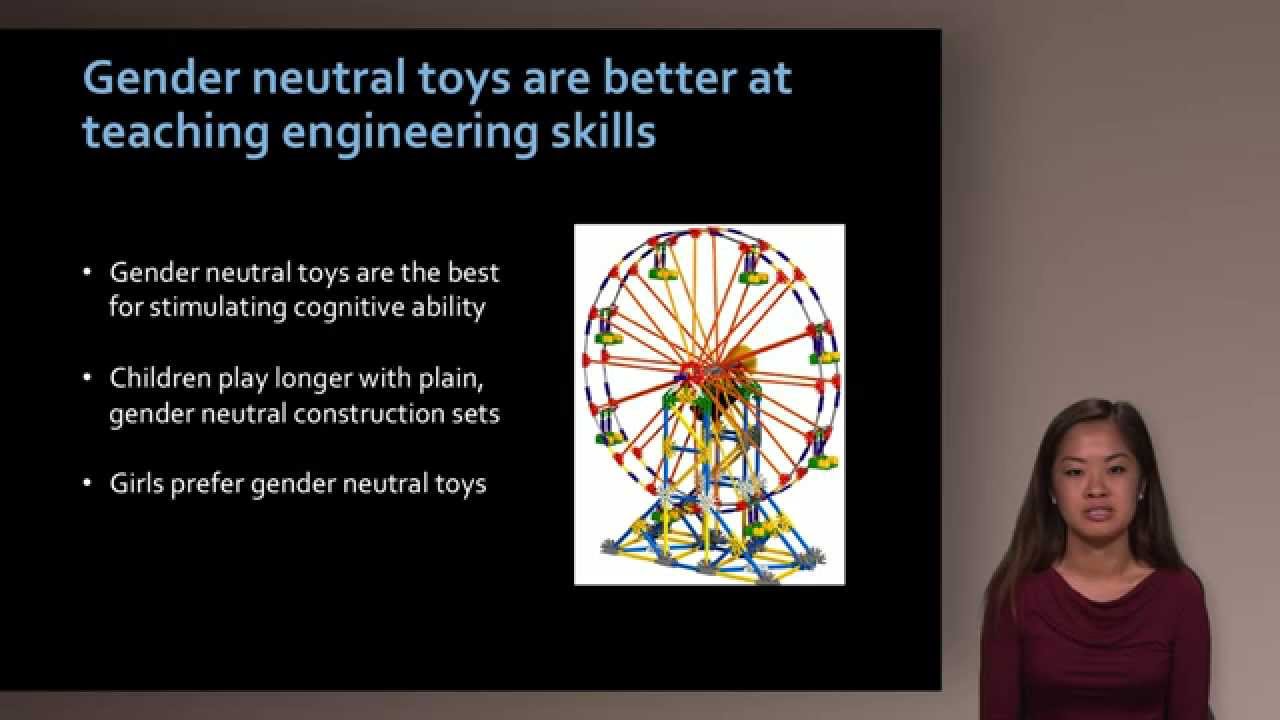 Gender neutral toys are better at teaching engineering skills

• Gender neutral toys are the best for stimulating cognitive ability

• Children play longer with plain, gender neutral construction sets

• Girls prefer gender neutral toys